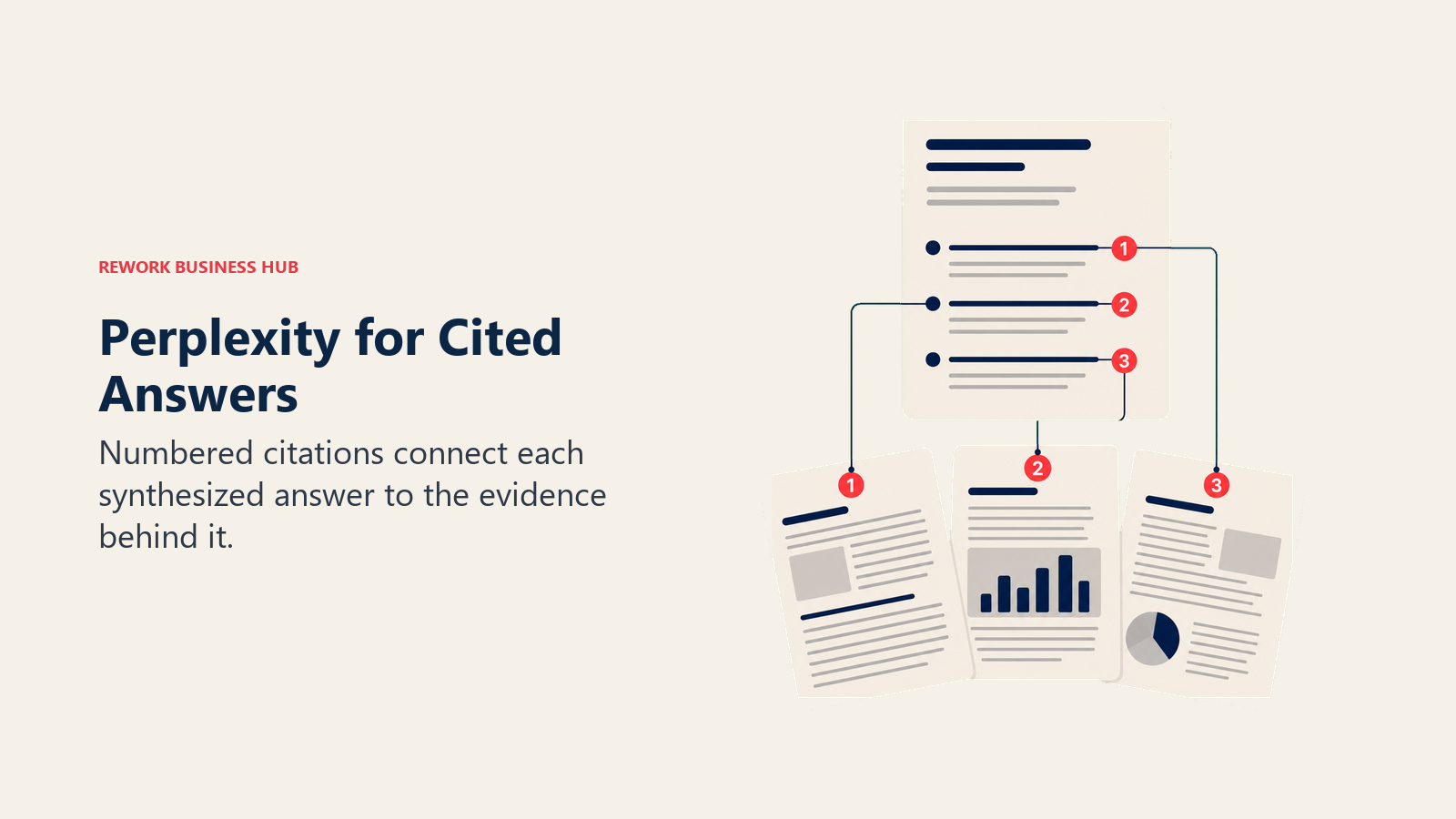 REWORK BUSINESS HUB

Perplexity for Cited Answers

Numbered citations connect each synthesized answer to the evidence behind it.

1
2
3
1
2
3